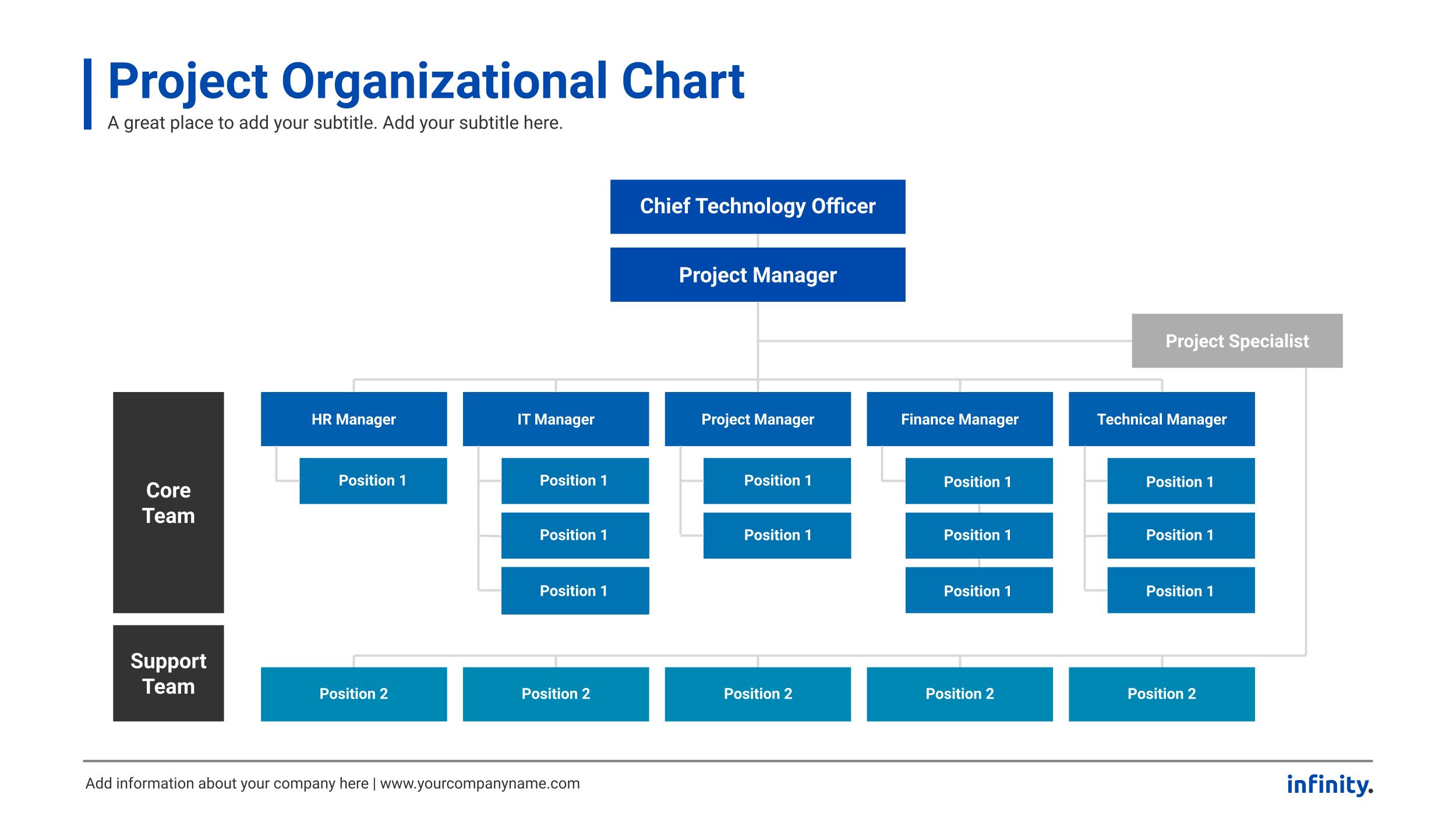 Project Organizational Chart
A great place to add your subtitle. Add your subtitle here.

Chief Technology Officer

Project Manager

Project Specialist

Core Team

HR Manager
Position 1

IT Manager
Position 1
Position 1
Position 1

Project Manager
Position 1
Position 1

Finance Manager
Position 1
Position 1
Position 1

Technical Manager
Position 1
Position 1
Position 1

Support Team

Position 2
Position 2
Position 2
Position 2
Position 2

Add information about your company here | www.yourcompanyname.com

infinity.